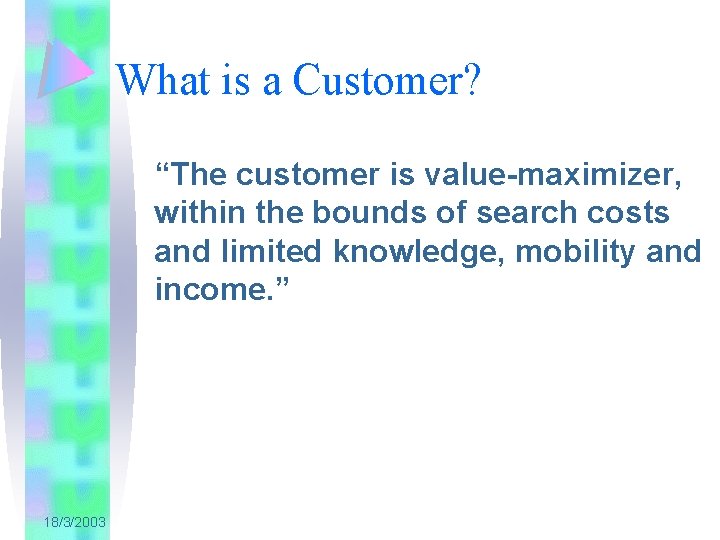 What is a Customer?

“The customer is value-maximizer, within the bounds of search costs and limited knowledge, mobility and income.”

18/3/2003